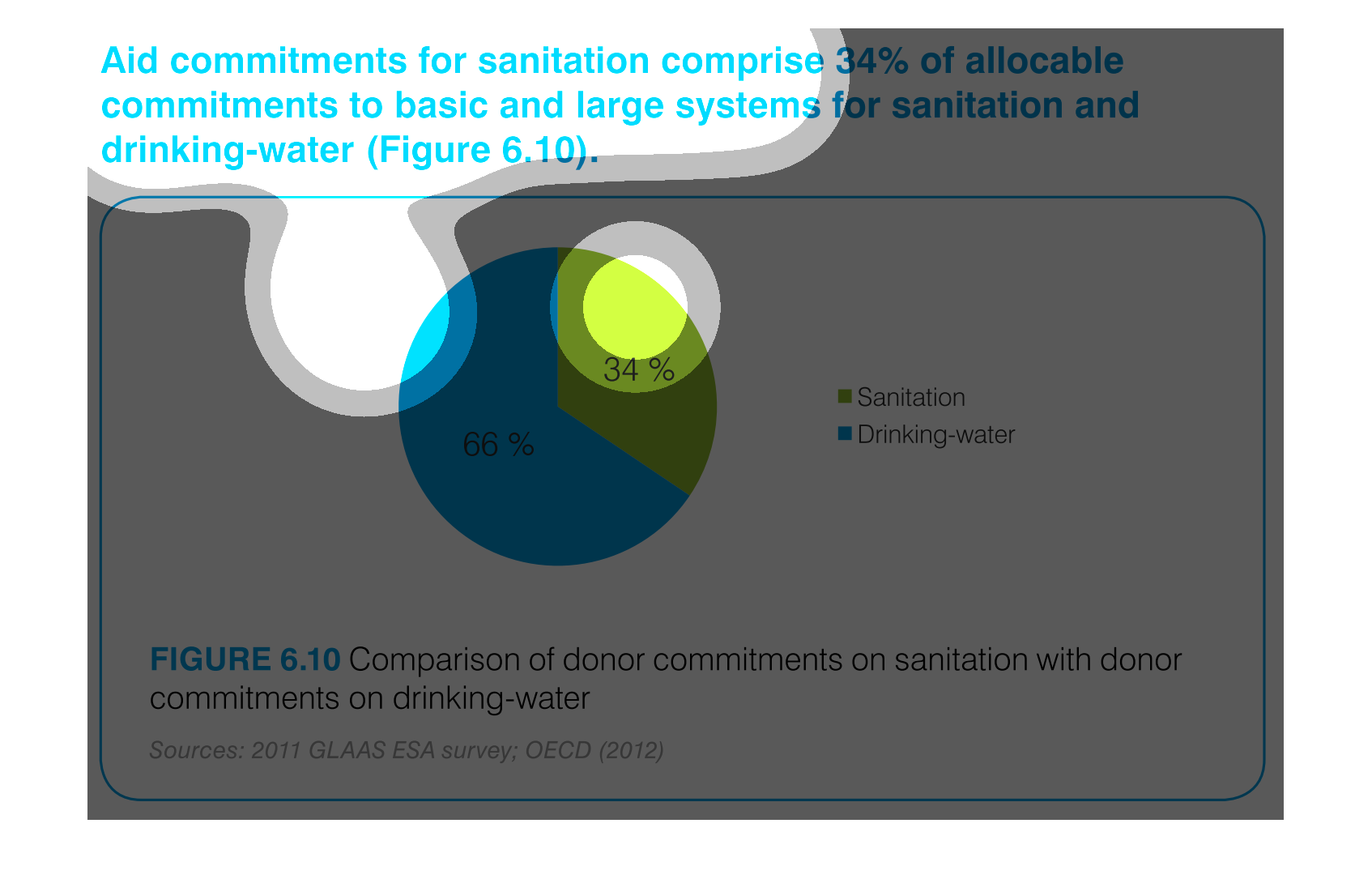 Aid commitments for sanitation comprise 34% of allocable commitments to basic and large systems for sanitation and drinking-water (Figure 6.10).

34 %

66 %

Sanitation
Drinking-water

FIGURE 6.10 Comparison of donor commitments on sanitation with donor commitments on drinking-water

Sources: 2011 GLAAS ESA survey; OECD (2012)